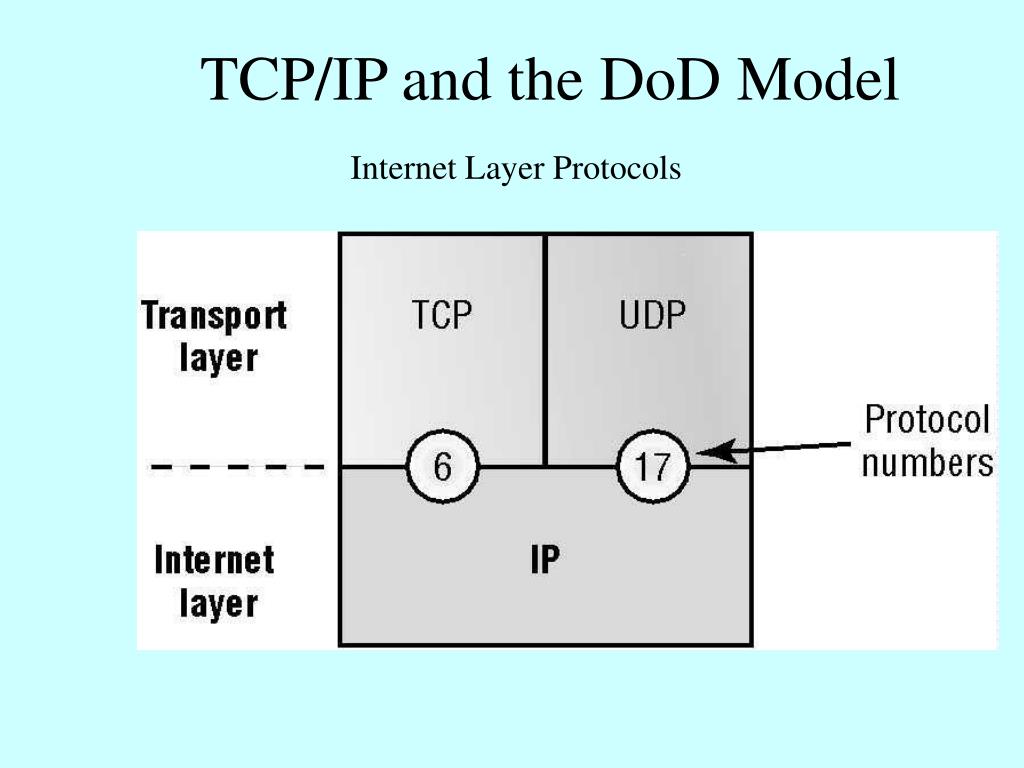 TCP/IP and the DoD Model

Internet Layer Protocols

Transport layer

TCP

UDP

6

17

Protocol numbers

Internet layer

IP